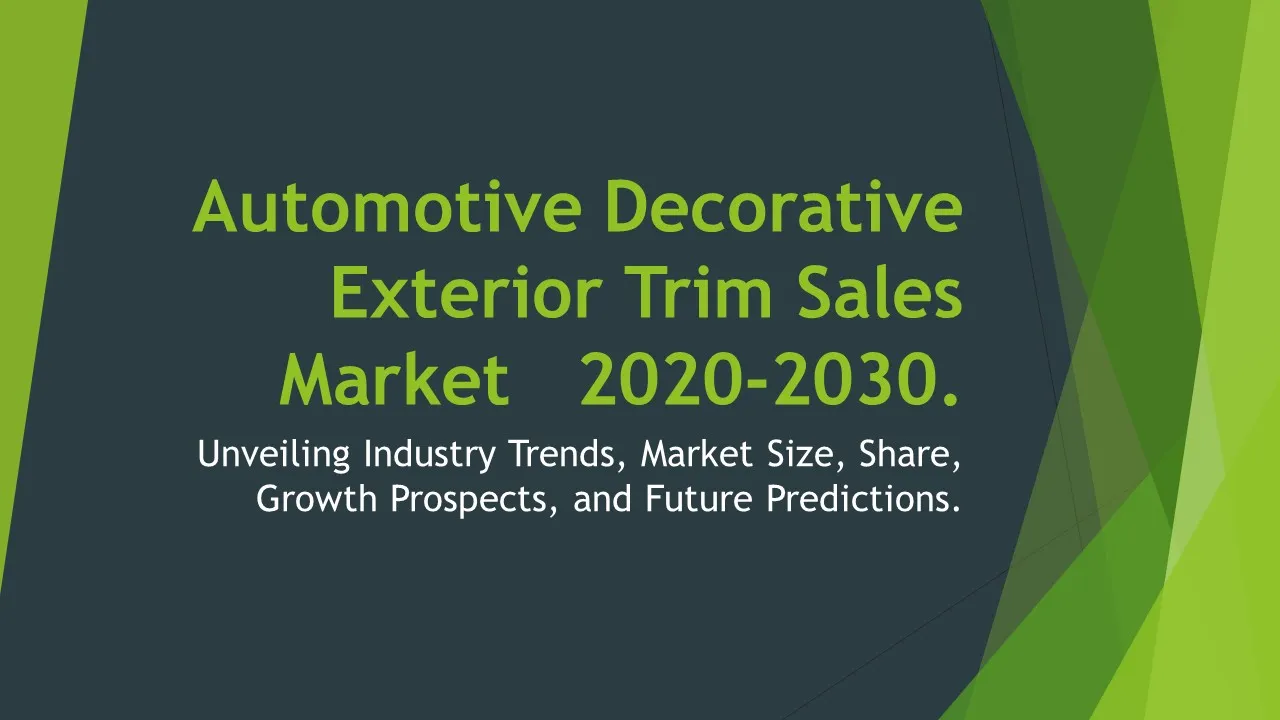 Automotive Decorative Exterior Trim Sales Market 2020-2030.

Unveiling Industry Trends, Market Size, Share, Growth Prospects, and Future Predictions.